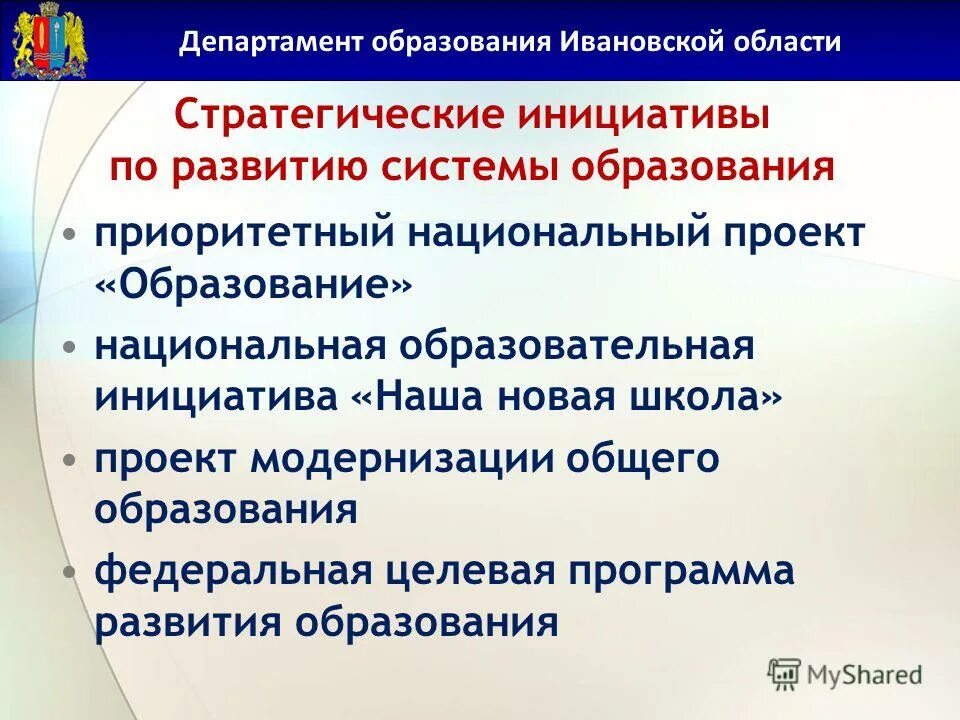 Департамент образования Ивановской области

Стратегические инициативы по развитию системы образования

• приоритетный национальный проект «Образование»

• национальная образовательная инициатива «Наша новая школа»

• проект модернизации общего образования

• федеральная целевая программа развития образования

MyShared